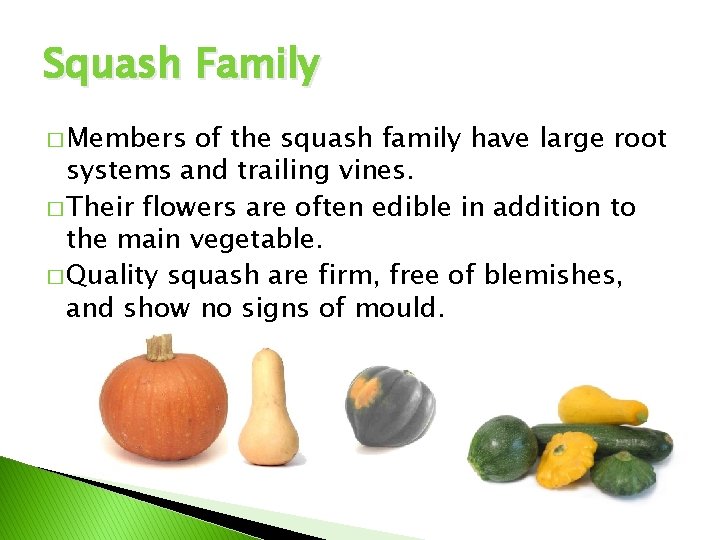 Squash Family

□ Members of the squash family have large root systems and trailing vines.

□ Their flowers are often edible in addition to the main vegetable.

□ Quality squash are firm, free of blemishes, and show no signs of mould.